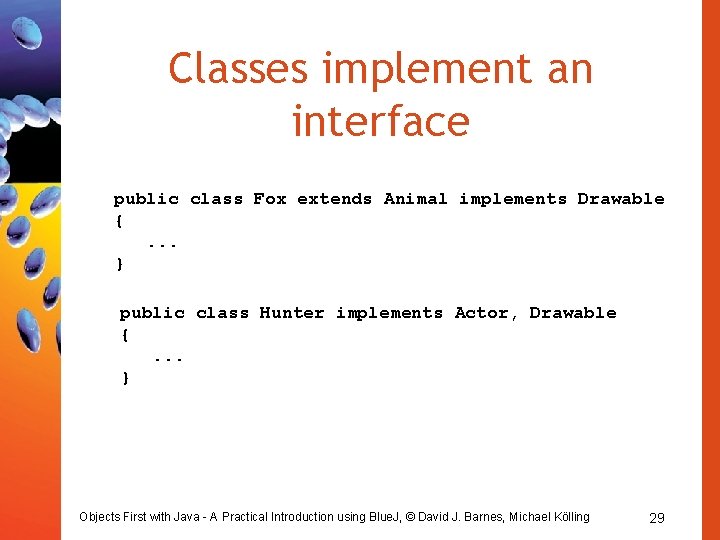 Classes implement an interface

public class Fox extends Animal implements Drawable
{
 ...
}

public class Hunter implements Actor, Drawable
{
 ...
}

Objects First with Java - A Practical Introduction using BlueJ, © David J. Barnes, Michael Kölling

29